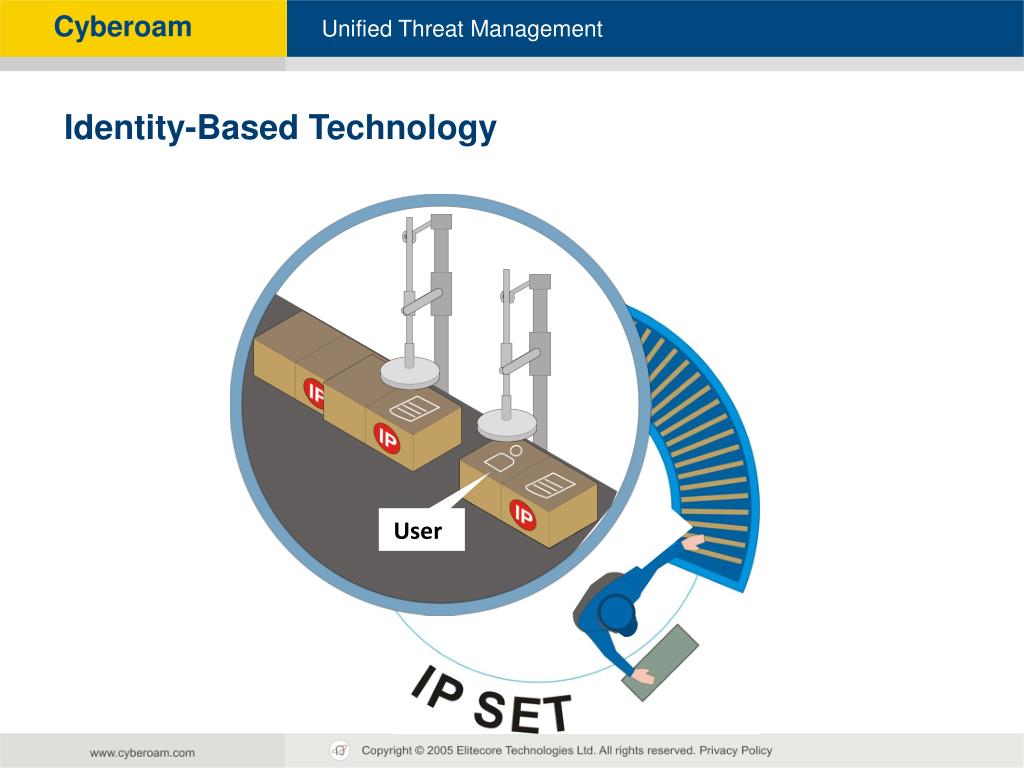 Cyberoam

Unified Threat Management

Identity-Based Technology

IP

IP

IP

User

IP SET

www.cyberoam.com

Copyright © 2005 Elitecore Technologies Ltd. All rights reserved. Privacy Policy